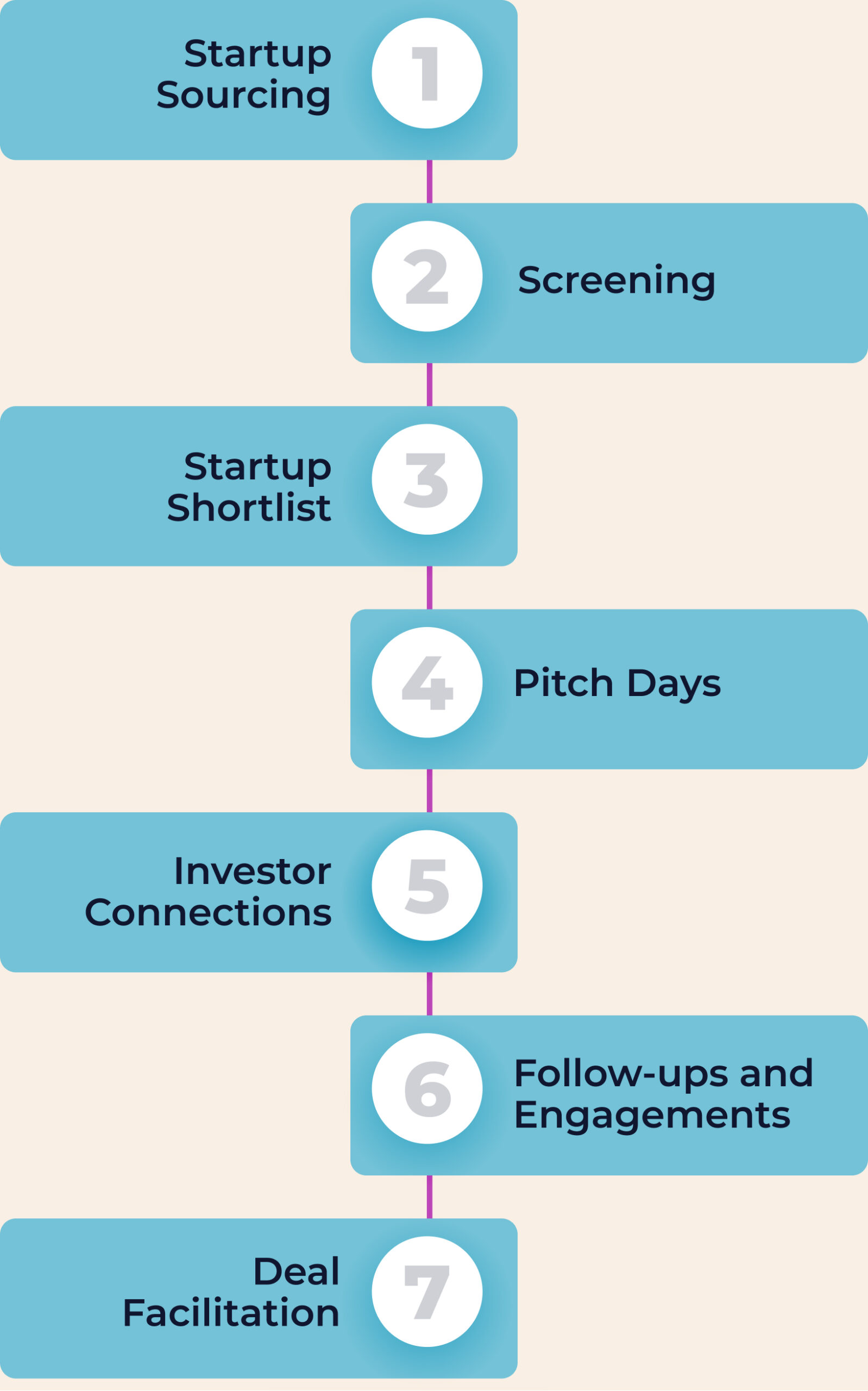 Startup Sourcing
1

2
Screening

Startup Shortlist
3

4
Pitch Days

Investor Connections
5

6
Follow-ups and Engagements

Deal Facilitation
7